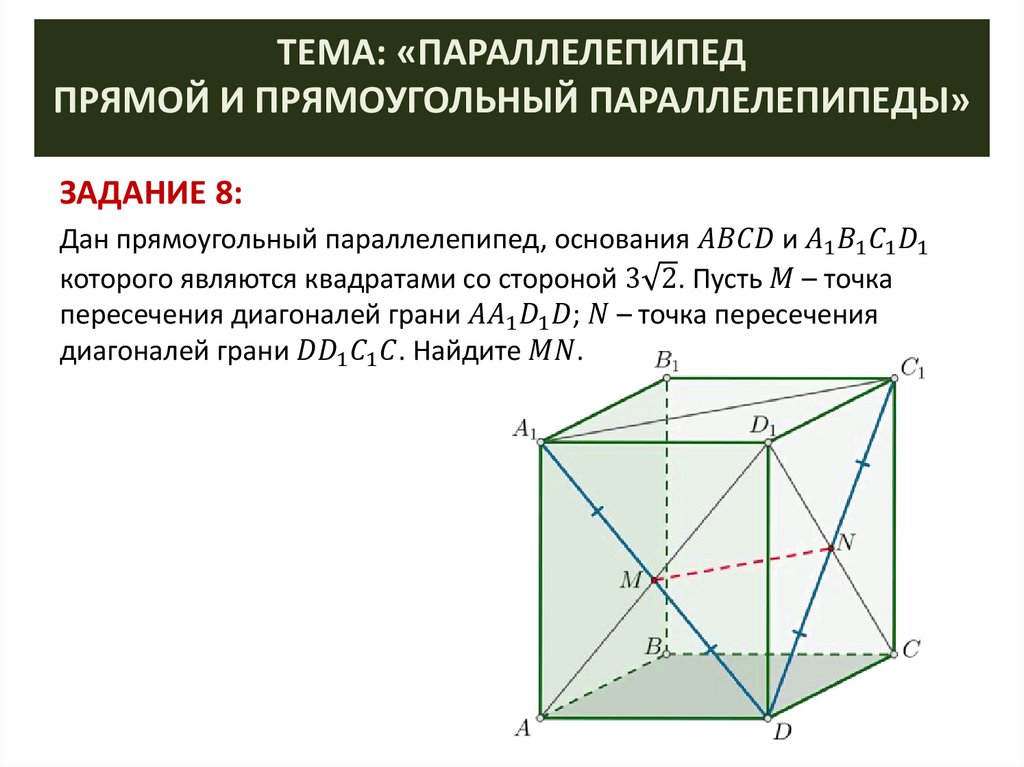 ТЕМА: «ПАРАЛЛЕЛЕПИПЕД
ПРЯМОЙ И ПРЯМОУГОЛЬНЫЙ ПАРАЛЛЕЛЕПИПЕДЫ»

ЗАДАНИЕ 8:

Дан прямоугольный параллелепипед, основания $ABCD$ и $A_1B_1C_1D_1$ которого являются квадратами со стороной $3\sqrt{2}$. Пусть $M$ – точка пересечения диагоналей грани $AA_1D_1D$; $N$ – точка пересечения диагоналей грани $DD_1C_1C$. Найдите $MN$.

$B_1$ $C_1$ $A_1$ $D_1$ $N$ $M$ $B$ $C$ $A$ $D$